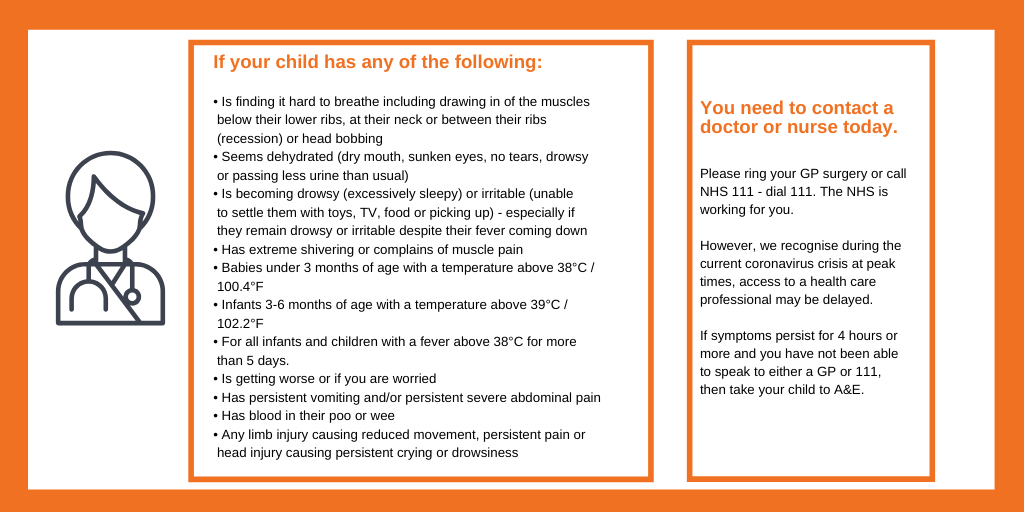 If your child has any of the following:

• Is finding it hard to breathe including drawing in of the muscles below their lower ribs, at their neck or between their ribs (recession) or head bobbing
• Seems dehydrated (dry mouth, sunken eyes, no tears, drowsy or passing less urine than usual)
• Is becoming drowsy (excessively sleepy) or irritable (unable to settle them with toys, TV, food or picking up) - especially if they remain drowsy or irritable despite their fever coming down
• Has extreme shivering or complains of muscle pain
• Babies under 3 months of age with a temperature above 38°C / 100.4°F
• Infants 3-6 months of age with a temperature above 39°C / 102.2°F
• For all infants and children with a fever above 38°C for more than 5 days.
• Is getting worse or if you are worried
• Has persistent vomiting and/or persistent severe abdominal pain
• Has blood in their poo or wee
• Any limb injury causing reduced movement, persistent pain or head injury causing persistent crying or drowsiness

You need to contact a doctor or nurse today.

Please ring your GP surgery or call NHS 111 - dial 111. The NHS is working for you.

However, we recognise during the current coronavirus crisis at peak times, access to a health care professional may be delayed.

If symptoms persist for 4 hours or more and you have not been able to speak to either a GP or 111, then take your child to A&E.